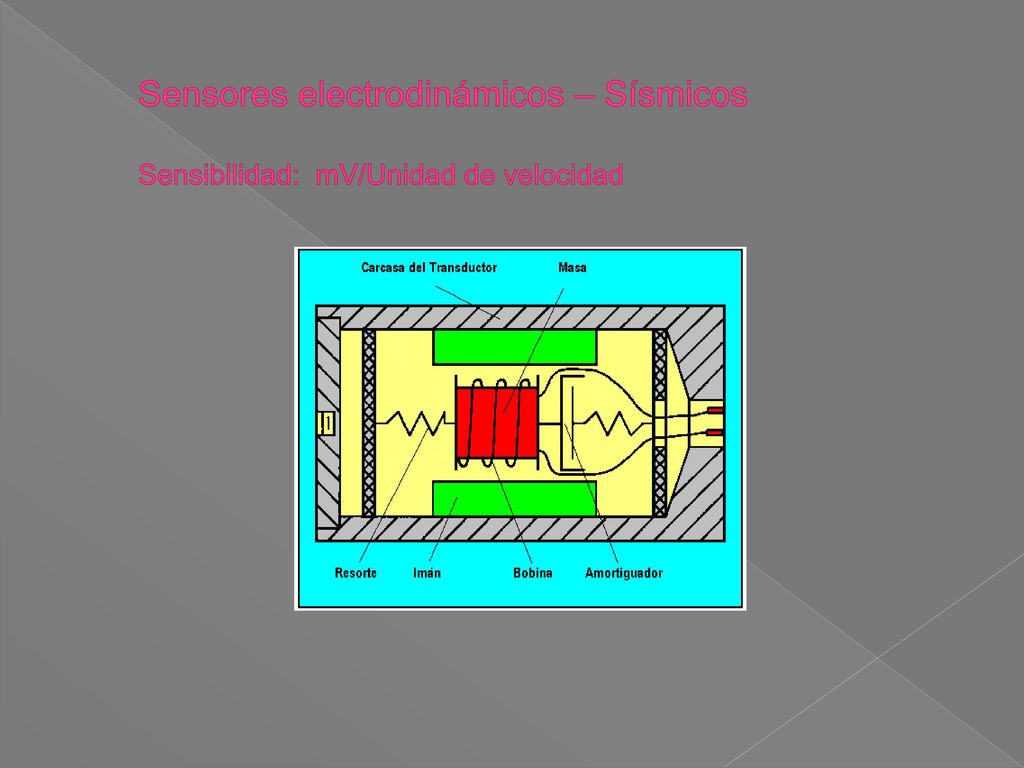 Sensores electrodinámicos – Sísmicos

Sensibilidad: mV/Unidad de velocidad

Carcasa del Transductor

Masa

Resorte

Imán

Bobina

Amortiguador